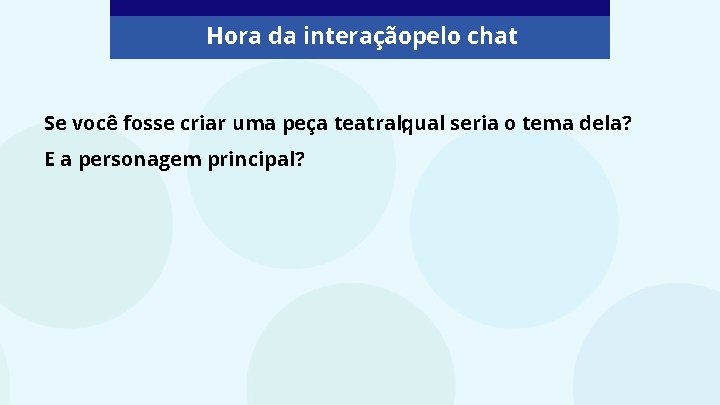 Hora da interaçãopelo chat

Se você fosse criar uma peça teatralqual seria o tema dela?

E a personagem principal?